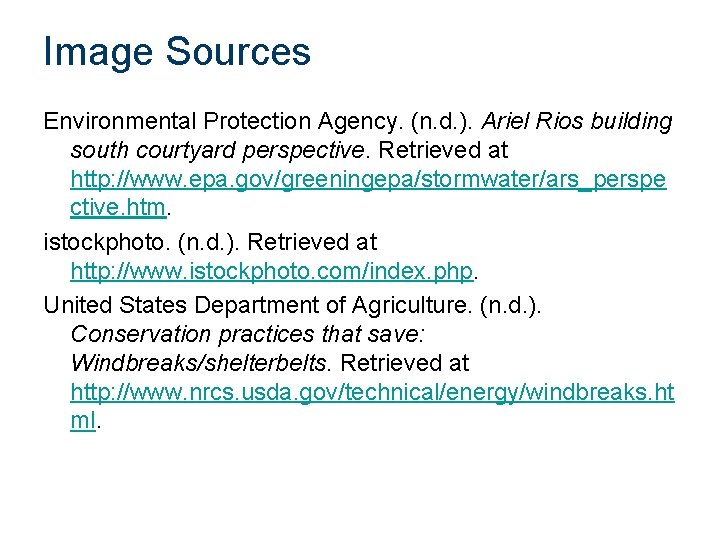 Image Sources

Environmental Protection Agency. (n.d.). Ariel Rios building south courtyard perspective. Retrieved at http://www.epa.gov/greeningepa/stormwater/ars_perspective.htm.

istockphoto. (n.d.). Retrieved at http://www.istockphoto.com/index.php.

United States Department of Agriculture. (n.d.). Conservation practices that save: Windbreaks/shelterbelts. Retrieved at http://www.nrcs.usda.gov/technical/energy/windbreaks.html.